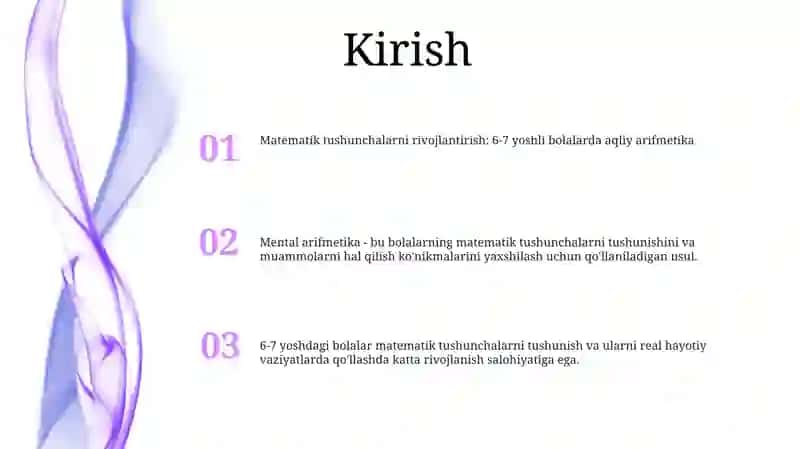 Kirish

01

Matematik tushunchalarni rivojlantirish: 6-7 yoshli bolalarda aqliy arifmetika

02

Mental arifmetika - bu bolalarning matematik tushunchalarni tushunishini va muammolarni hal qilish ko'nikmalarini yaxshilash uchun qo'llaniladigan usul.

03

6-7 yoshdagi bolalar matematik tushunchalarni tushunish va ularni real hayotiy vaziyatlarda qo'llashda katta rivojlanish salohiyatiga ega.